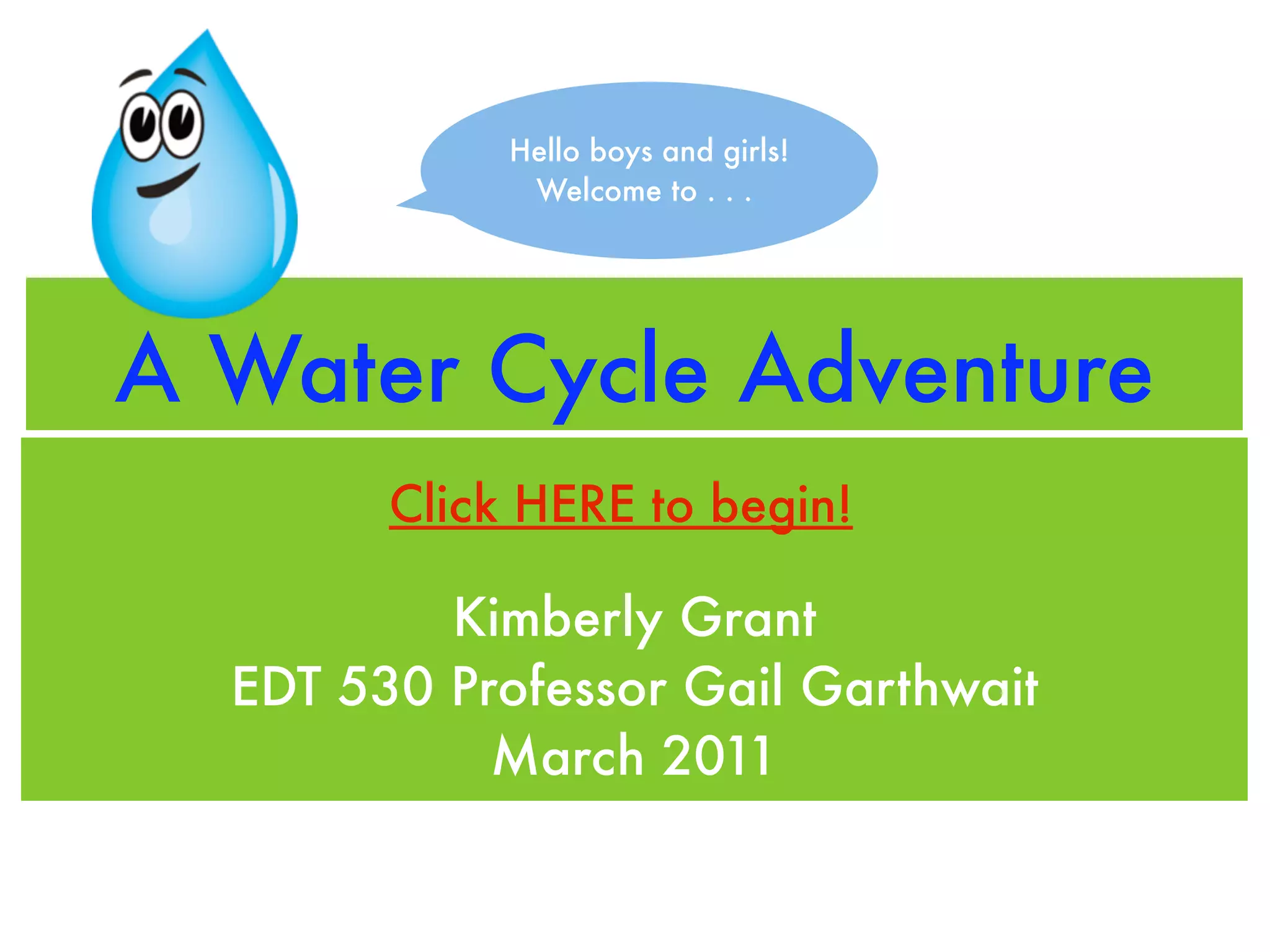 Hello boys and girls!
Welcome to . . .

A Water Cycle Adventure

Click HERE to begin!

Kimberly Grant
EDT 530 Professor Gail Garthwait
March 2011